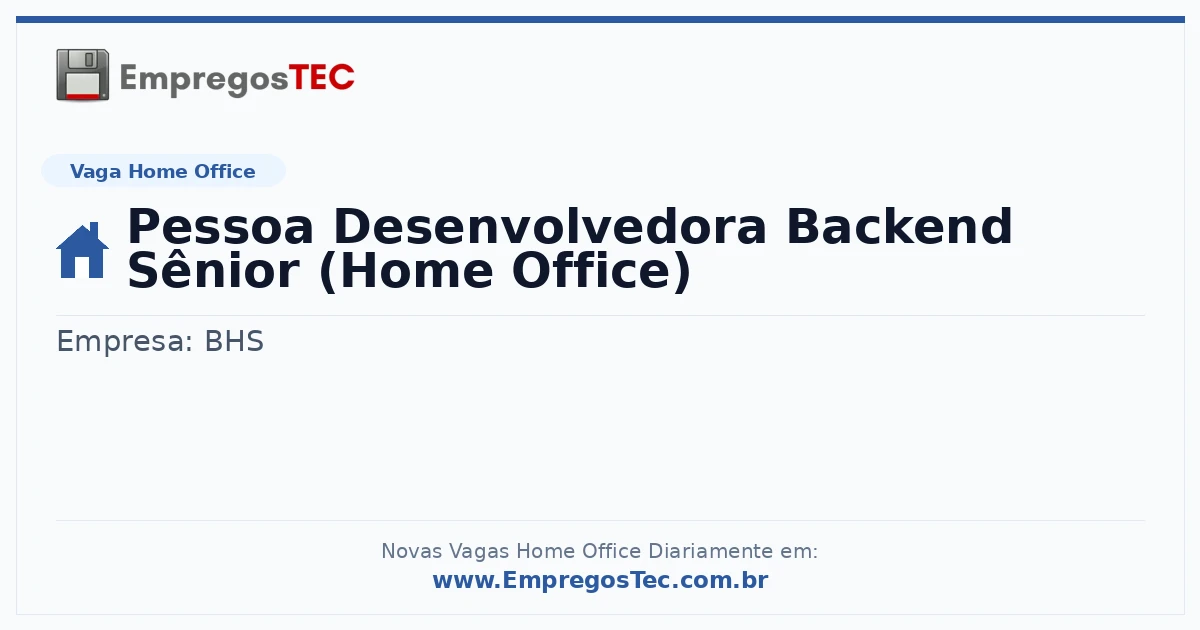 EmpregosTEC

Vaga Home Office

Pessoa Desenvolvedora Backend Sênior (Home Office)

Empresa: BHS

Novas Vagas Home Office Diariamente em:
www.EmpregosTec.com.br